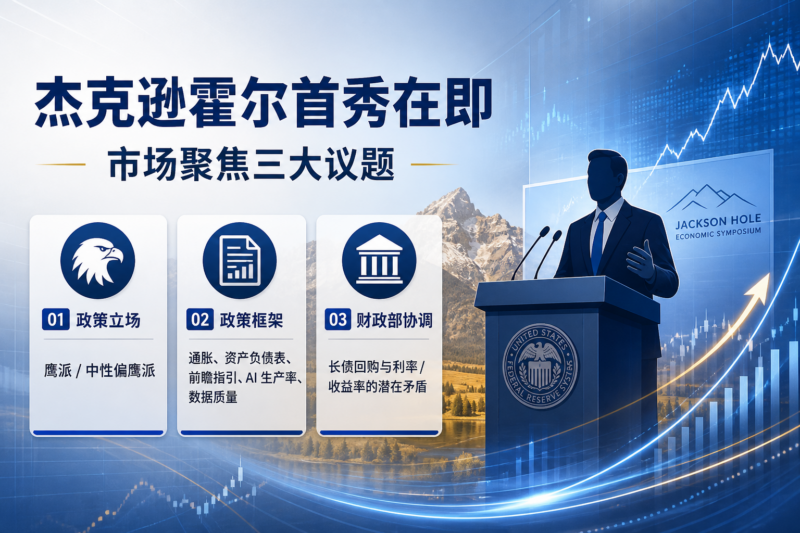 杰克逊霍尔首秀在即

市场聚焦三大议题

01 政策立场

鹰派 / 中性偏鹰派

02 政策框架

通胀、资产负债表、前瞻指引、AI 生产率、数据质量

03 财政部协调

长债回购与利率 / 收益率的潜在矛盾

JACKSON HOLE
ECONOMIC SYMPOSIUM

UNITED STATES
FEDERAL RESERVE SYSTEM